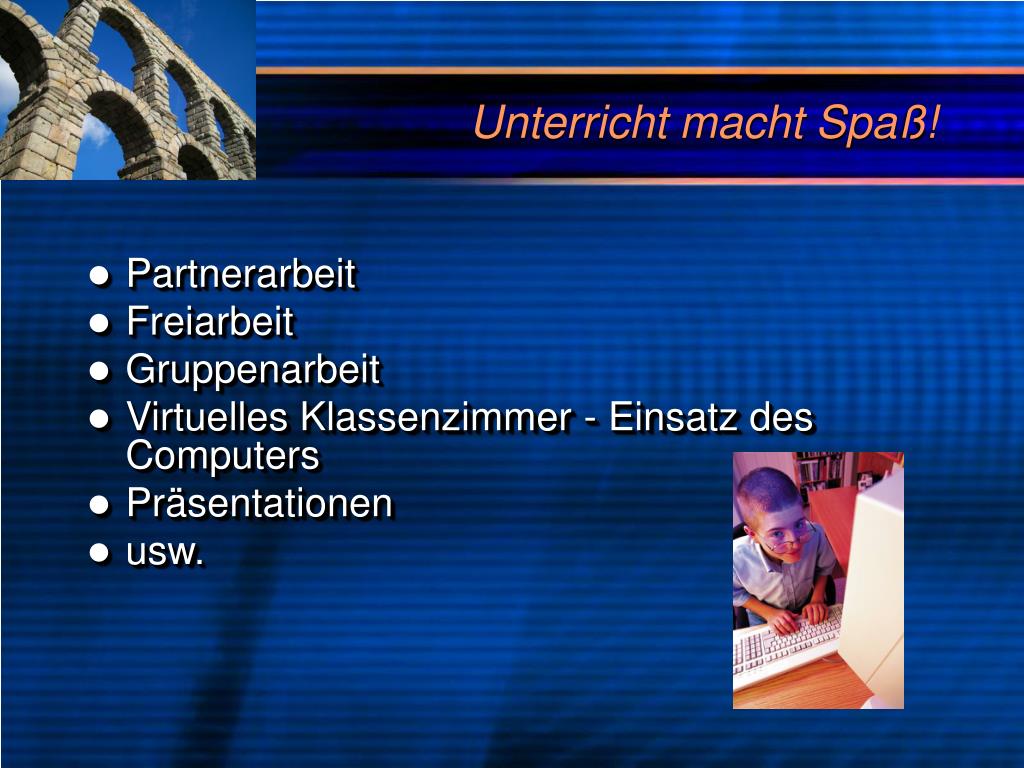 Unterricht macht Spaß!

- Partnerarbeit
- Freiarbeit
- Gruppenarbeit
- Virtuelles Klassenzimmer - Einsatz des Computers
- Präsentationen
- usw.